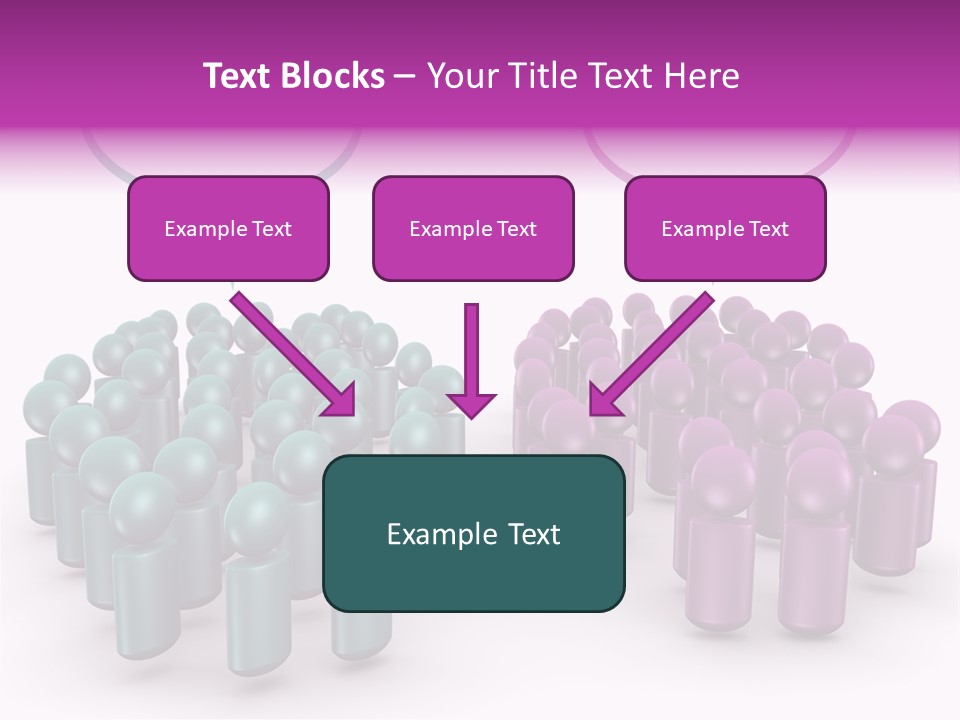 Text Blocks – Your Title Text Here

Example Text

Example Text

Example Text

Example Text